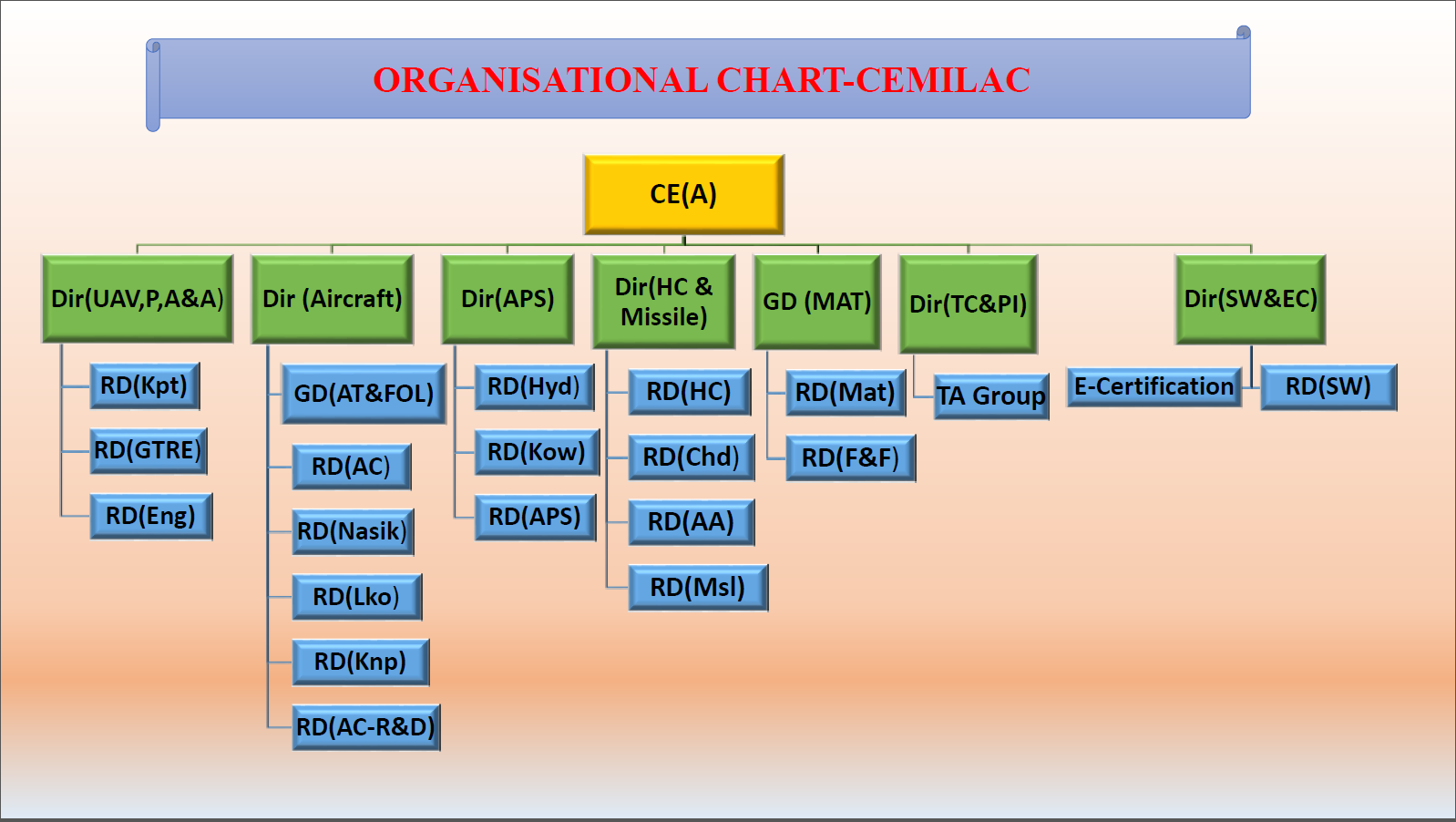 ORGANISATIONAL CHART-CEMILAC

CE(A)

Dir(UAV,P,A&A)
RD(Kpt)
RD(GTRE)
RD(Eng)

Dir (Aircraft)
GD(AT&FOL)
RD(AC)
RD(Nasik)
RD(Lko)
RD(Knp)
RD(AC-R&D)

Dir(APS)
RD(Hyd)
RD(Kow)
RD(APS)

Dir(HC & Missile)
RD(HC)
RD(Chd)
RD(AA)
RD(Msl)

GD (MAT)
RD(Mat)
RD(F&F)

Dir(TC&PI)
TA Group

Dir(SW&EC)
E-Certification
RD(SW)